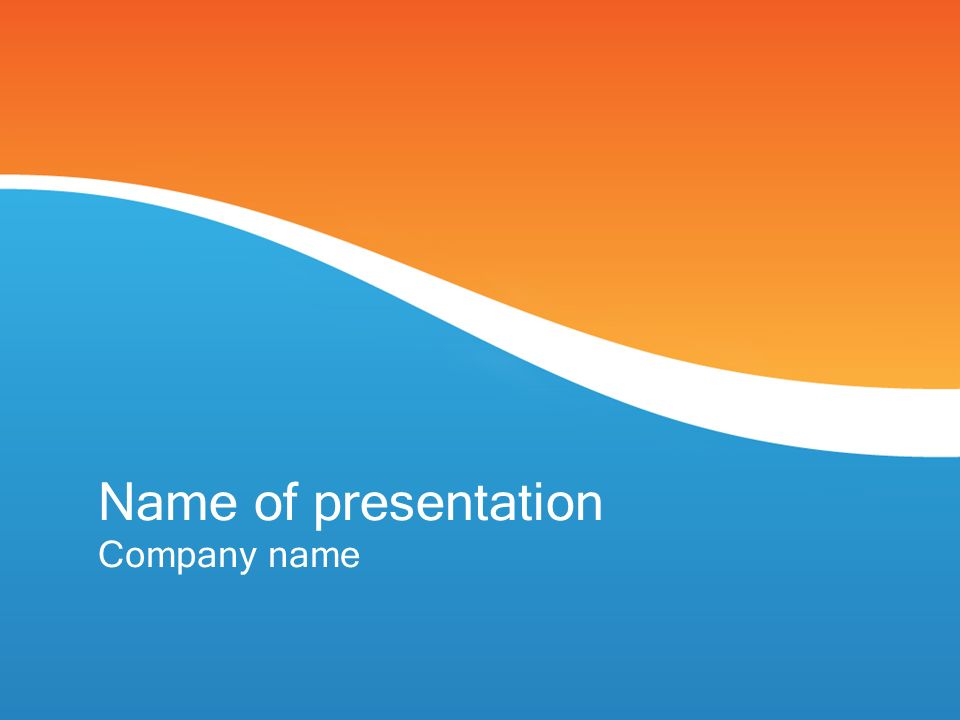 Name of presentation
Company name